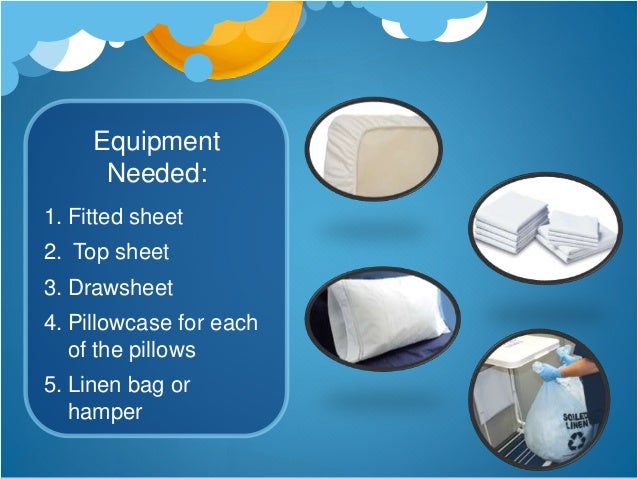 Equipment Needed:

1. Fitted sheet
2. Top sheet
3. Drawsheet
4. Pillowcase for each of the pillows
5. Linen bag or hamper

SOILED LINEN